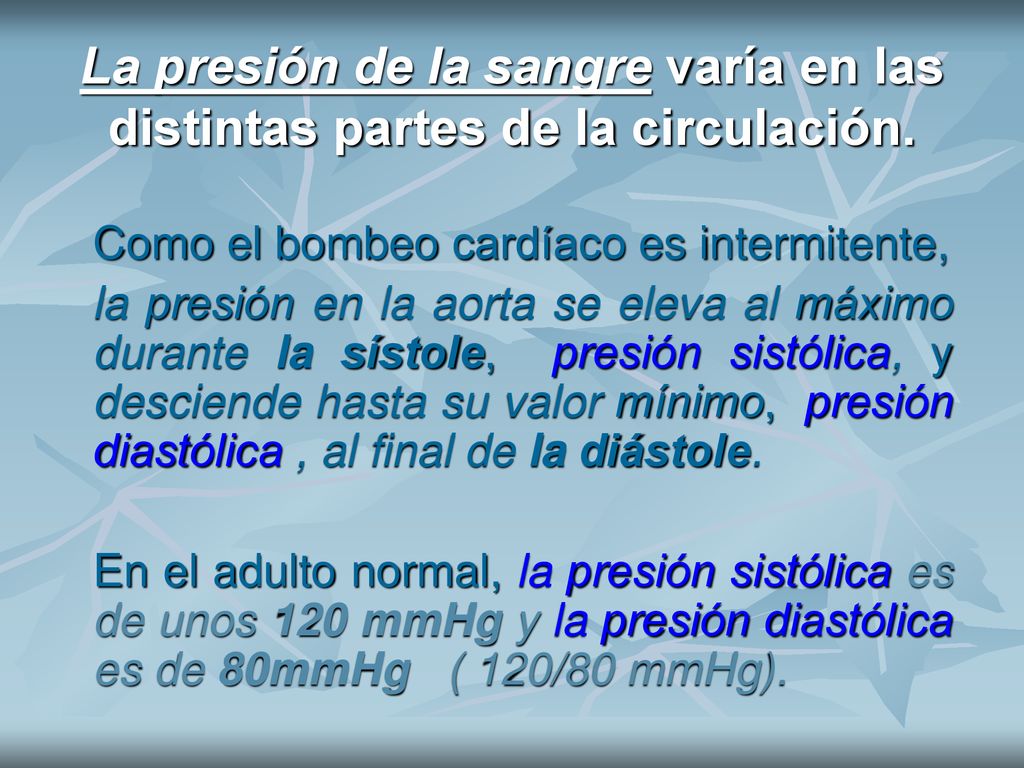 La presión de la sangre varía en las distintas partes de la circulación.

Como el bombeo cardíaco es intermitente,

la presión en la aorta se eleva al máximo durante la sístole, presión sistólica, y desciende hasta su valor mínimo, presión diastólica , al final de la diástole.

En el adulto normal, la presión sistólica es de unos 120 mmHg y la presión diastólica es de 80mmHg ( 120/80 mmHg).